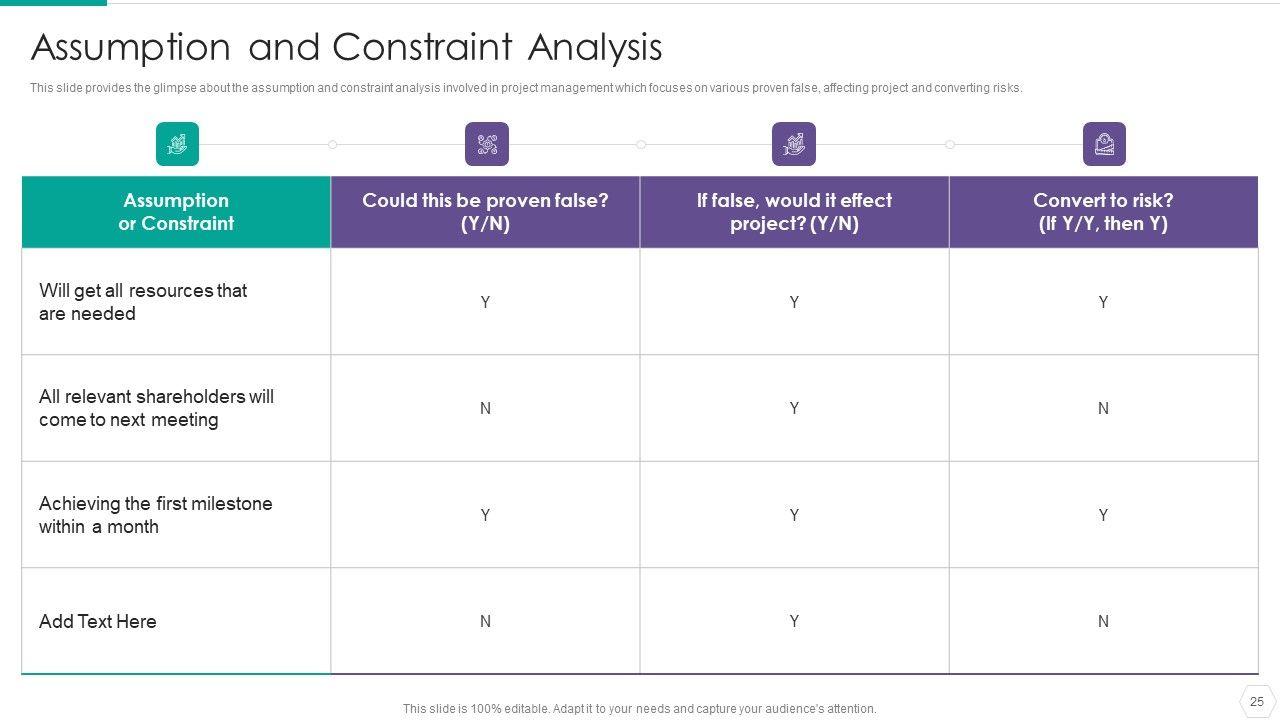 Assumption and Constraint Analysis

This slide provides the glimpse about the assumption and constraint analysis involved in project management which focuses on various proven false, affecting project and converting risks.

| Assumption or Constraint | Could this be proven false? (Y/N) | If false, would it effect project? (Y/N) | Convert to risk? (If Y/Y, then Y) |
|---|---|---|---|
| Will get all resources that are needed | Y | Y | Y |
| All relevant shareholders will come to next meeting | N | Y | N |
| Achieving the first milestone within a month | Y | Y | Y |
| Add Text Here | N | Y | N |

This slide is 100% editable. Adapt it to your needs and capture your audience's attention.

25